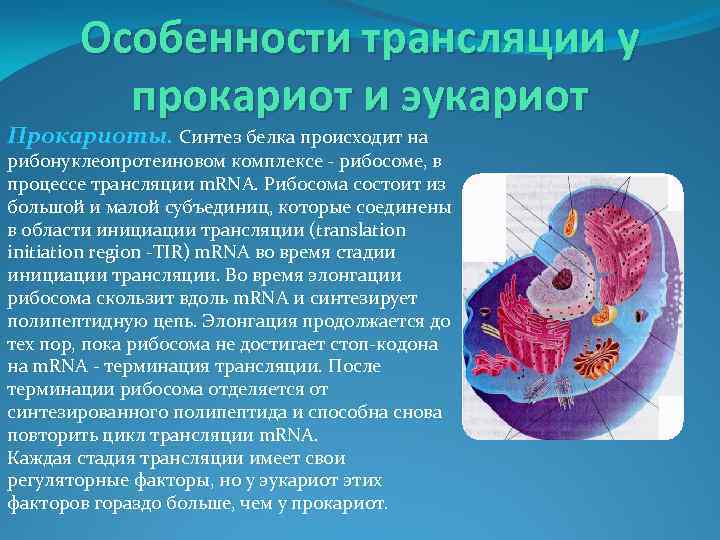 Особенности трансляции у прокариот и эукариот

Прокариоты. Синтез белка происходит на рибонуклеопротеиновом комплексе - рибосоме, в процессе трансляции mRNA. Рибосома состоит из большой и малой субъединиц, которые соединены в области инициации трансляции (translation initiation region -TIR) mRNA во время стадии инициации трансляции. Во время элонгации рибосома скользит вдоль mRNA и синтезирует полипептидную цепь. Элонгация продолжается до тех пор, пока рибосома не достигает стоп-кодона на mRNA - терминация трансляции. После терминации рибосома отделяется от синтезированного полипептида и способна снова повторить цикл трансляции mRNA.
Каждая стадия трансляции имеет свои регуляторные факторы, но у эукариот этих факторов гораздо больше, чем у прокариот.